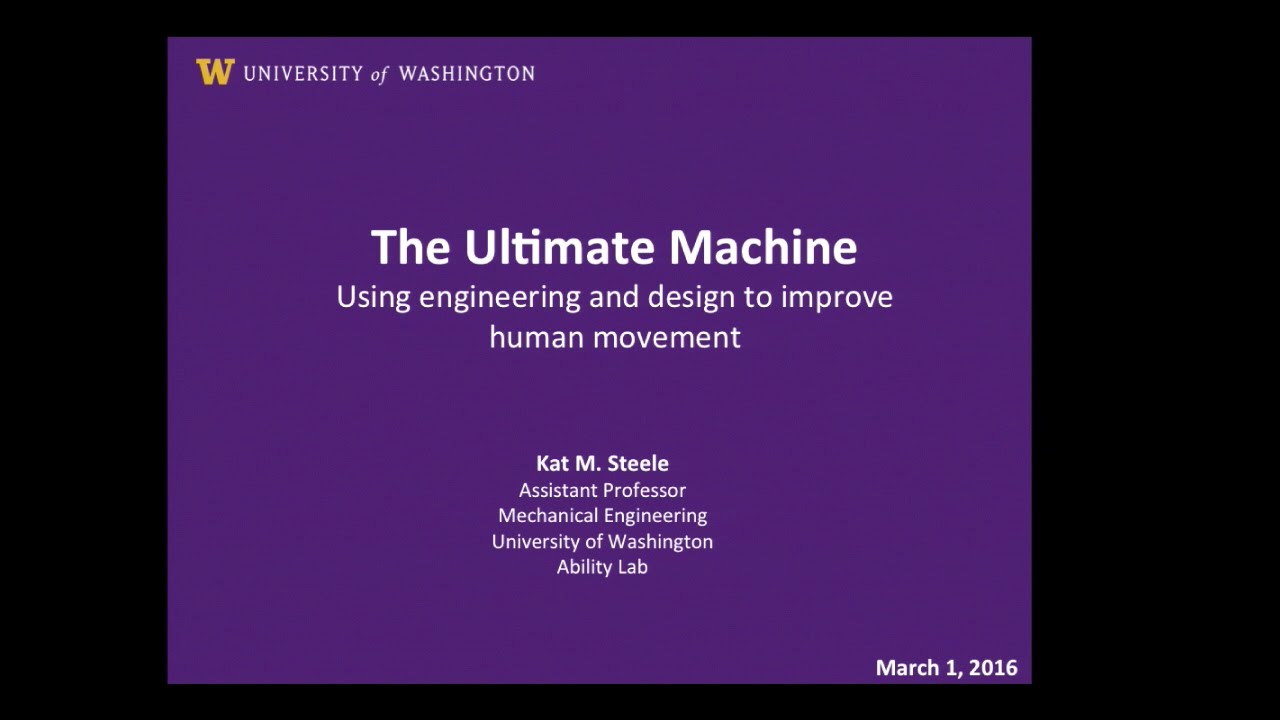 W UNIVERSITY of WASHINGTON

The Ultimate Machine
Using engineering and design to improve human movement

Kat M. Steele
Assistant Professor
Mechanical Engineering
University of Washington
Ability Lab

March 1, 2016